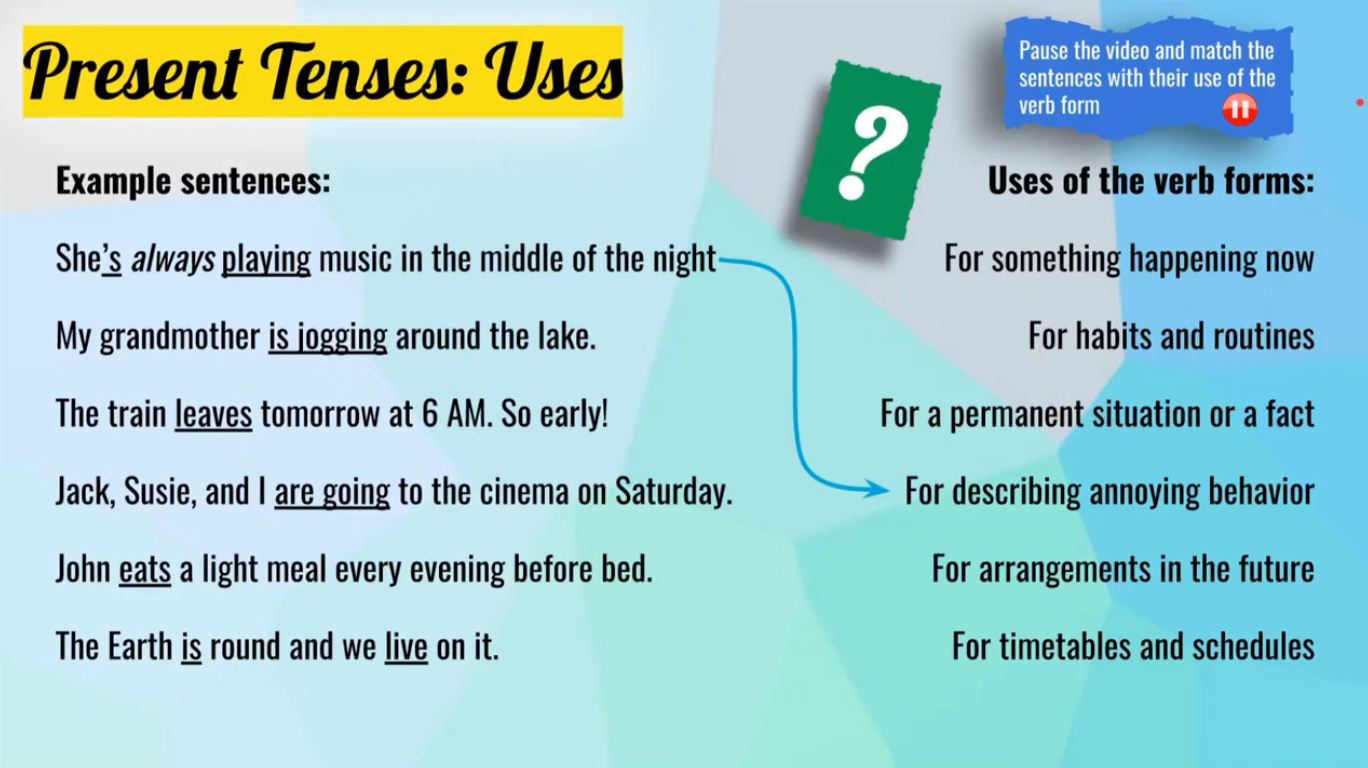 Present Tenses: Uses

Pause the video and match the sentences with their use of the verb form

?

Example sentences:

She's always playing music in the middle of the night

My grandmother is jogging around the lake.

The train leaves tomorrow at 6 AM. So early!

Jack, Susie, and I are going to the cinema on Saturday.

John eats a light meal every evening before bed.

The Earth is round and we live on it.

Uses of the verb forms:

For something happening now

For habits and routines

For a permanent situation or a fact

For describing annoying behavior

For arrangements in the future

For timetables and schedules